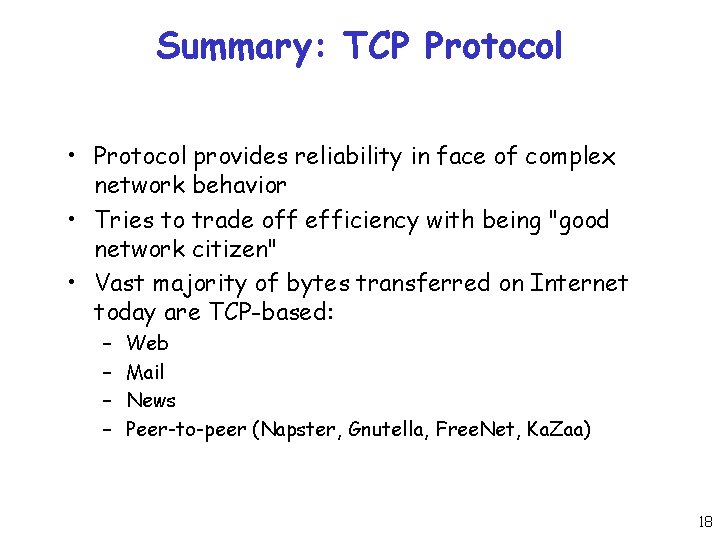 Summary: TCP Protocol

• Protocol provides reliability in face of complex network behavior
• Tries to trade off efficiency with being "good network citizen"
• Vast majority of bytes transferred on Internet today are TCP-based:
– Web
– Mail
– News
– Peer-to-peer (Napster, Gnutella, FreeNet, KaZaa)

18